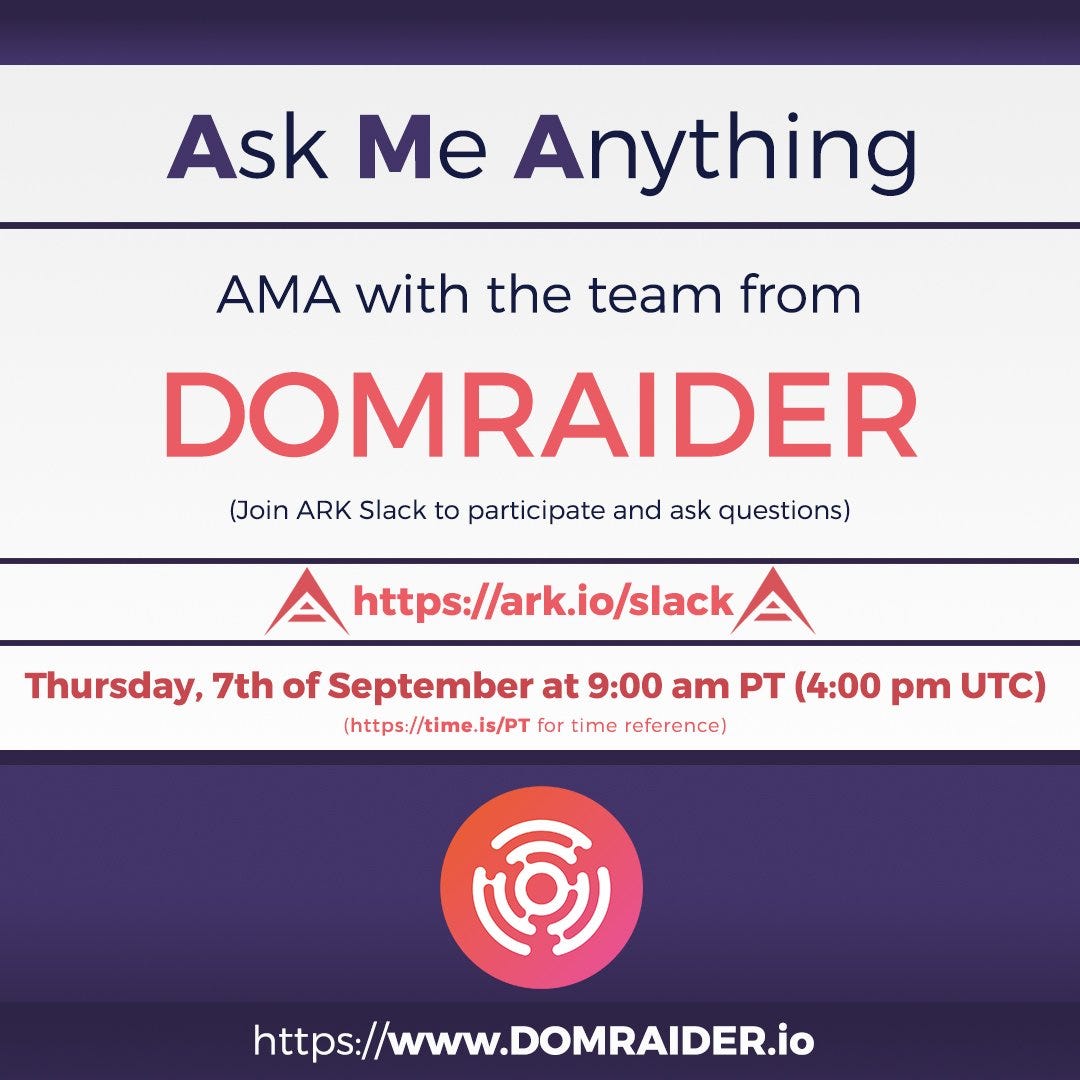 Ask Me Anything

AMA with the team from

DOMRAIDER

(Join ARK Slack to participate and ask questions)

https://ark.io/slack

Thursday, 7th of September at 9:00 am PT (4:00 pm UTC)

(https://time.is/PT for time reference)

https://www.DOMRAIDER.io